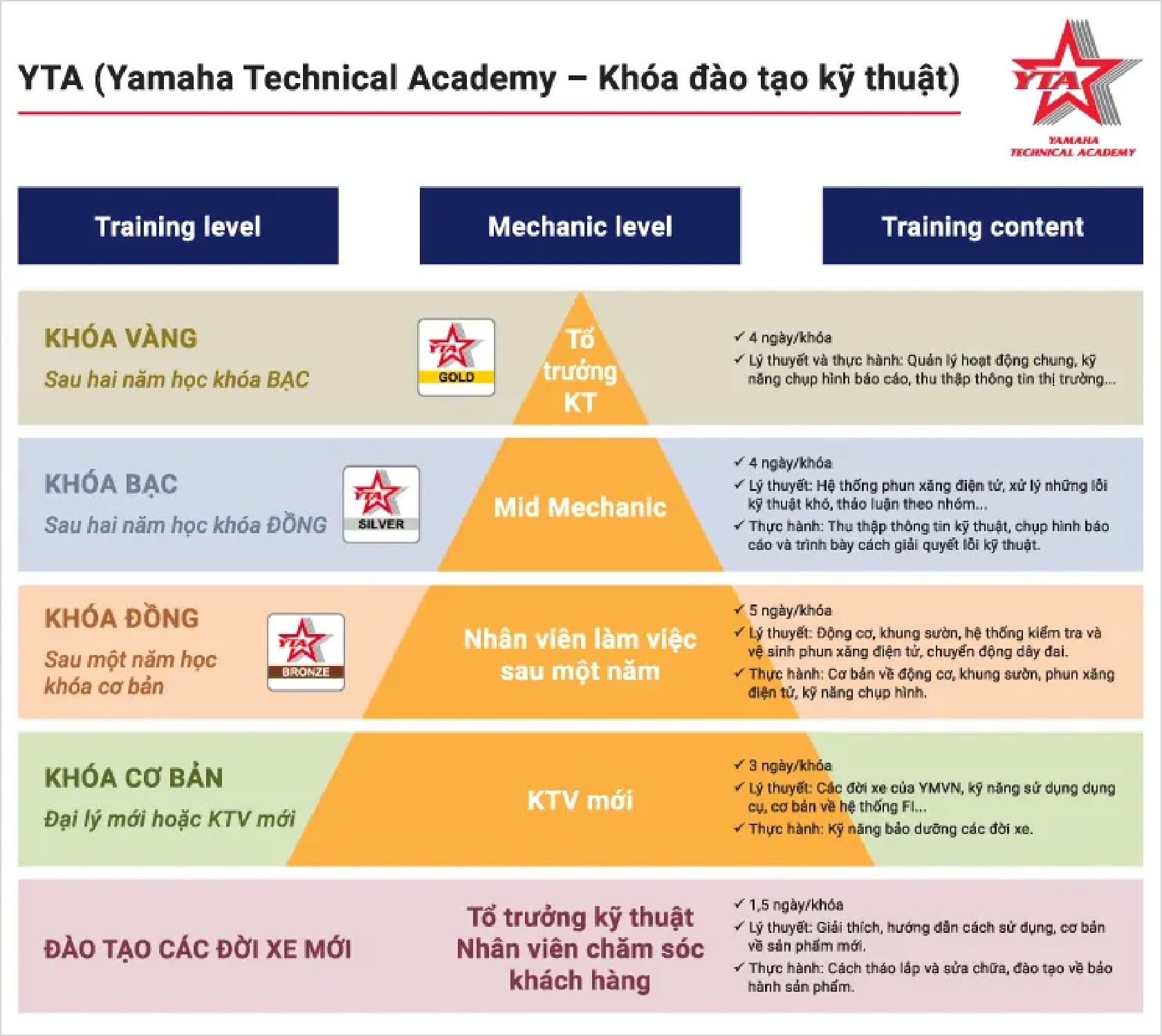 YTA (Yamaha Technical Academy – Khóa đào tạo kỹ thuật)

YTA
YAMAHA TECHNICAL ACADEMY

Training level

Mechanic level

Training content

KHÓA VÀNG
Sau hai năm học khóa BẠC

YTA GOLD

Tổ trưởng KT

✓ 4 ngày/khóa
✓ Lý thuyết và thực hành: Quản lý hoạt động chung, kỹ năng chụp hình báo cáo, thu thập thông tin thị trường...

KHÓA BẠC
Sau hai năm học khóa ĐỒNG

YTA SILVER

Mid Mechanic

✓ 4 ngày/khóa
✓ Lý thuyết: Hệ thống phun xăng điện tử, xử lý những lỗi kỹ thuật khó, thảo luận theo nhóm...
✓ Thực hành: Thu thập thông tin kỹ thuật, chụp hình báo cáo và trình bày cách giải quyết lỗi kỹ thuật.

KHÓA ĐỒNG
Sau một năm học khóa cơ bản

YTA BRONZE

Nhân viên làm việc sau một năm

✓ 5 ngày/khóa
✓ Lý thuyết: Động cơ, khung sườn, hệ thống kiểm tra và vệ sinh phun xăng điện tử, chuyển động dây đai.
✓ Thực hành: Cơ bản về động cơ, khung sườn, phun xăng điện tử, kỹ năng chụp hình.

KHÓA CƠ BẢN
Đại lý mới hoặc KTV mới

KTV mới

✓ 3 ngày/khóa
✓ Lý thuyết: Các đời xe của YMVN, kỹ năng sử dụng dụng cụ, cơ bản về hệ thống FI...
✓ Thực hành: Kỹ năng bảo dưỡng các đời xe.

ĐÀO TẠO CÁC ĐỜI XE MỚI

Tổ trưởng kỹ thuật
Nhân viên chăm sóc khách hàng

✓ 1,5 ngày/khóa
✓ Lý thuyết: Giải thích, hướng dẫn cách sử dụng, cơ bản về sản phẩm mới.
✓ Thực hành: Cách tháo lắp và sửa chữa, đào tạo về bảo hành sản phẩm.